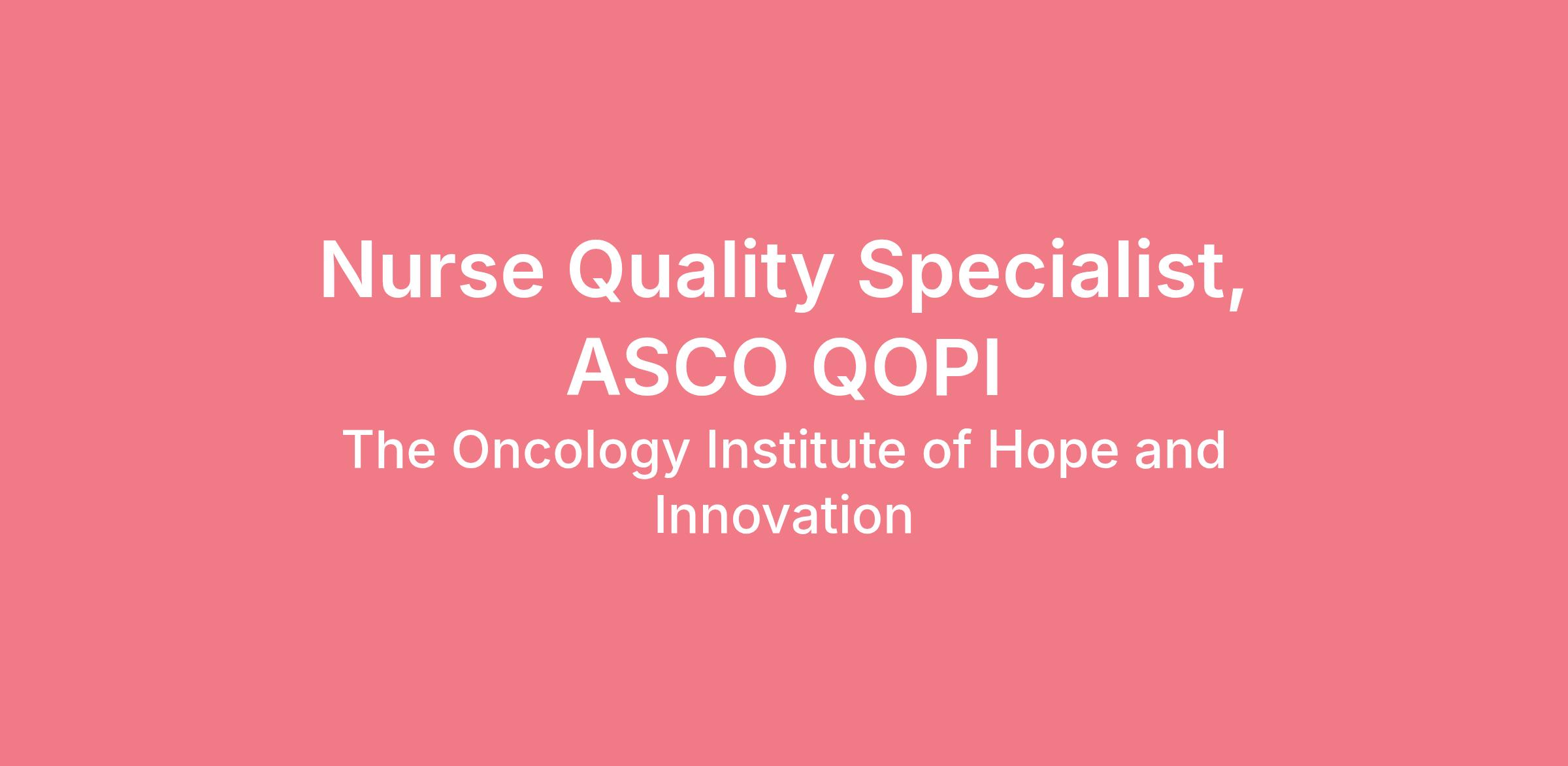 Nurse Quality Specialist, ASCO QOPI

The Oncology Institute of Hope and Innovation